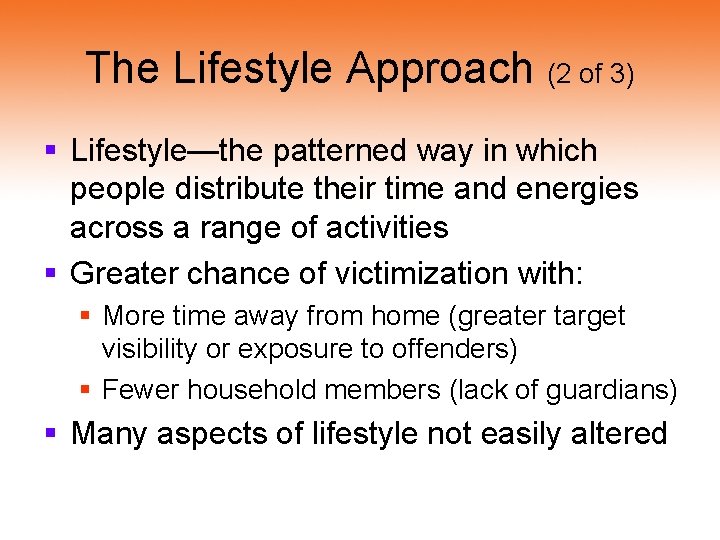 The Lifestyle Approach (2 of 3)

▪ Lifestyle—the patterned way in which people distribute their time and energies across a range of activities

▪ Greater chance of victimization with:

▪ More time away from home (greater target visibility or exposure to offenders)

▪ Fewer household members (lack of guardians)

▪ Many aspects of lifestyle not easily altered